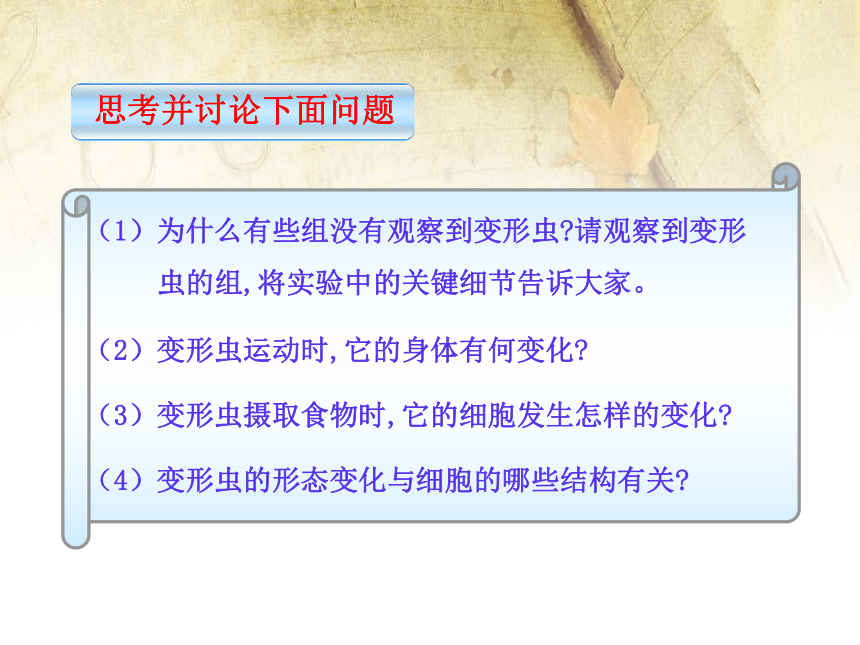 思考并讨论下面问题

（1）为什么有些组没有观察到变形虫?请观察到变形虫的组,将实验中的关键细节告诉大家。

（2）变形虫运动时,它的身体有何变化?

（3）变形虫摄取食物时,它的细胞发生怎样的变化?

（4）变形虫的形态变化与细胞的哪些结构有关?